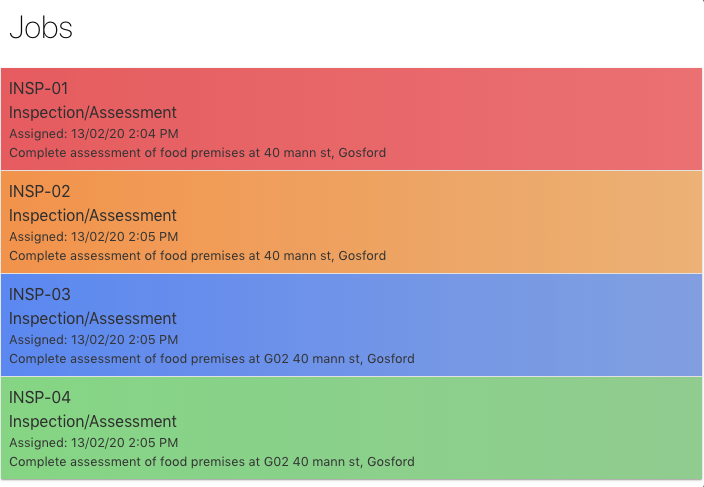 Jobs

INSP-01
Inspection/Assessment
Assigned: 13/02/20 2:04 PM
Complete assessment of food premises at 40 mann st, Gosford

INSP-02
Inspection/Assessment
Assigned: 13/02/20 2:05 PM
Complete assessment of food premises at 40 mann st, Gosford

INSP-03
Inspection/Assessment
Assigned: 13/02/20 2:05 PM
Complete assessment of food premises at G02 40 mann st, Gosford

INSP-04
Inspection/Assessment
Assigned: 13/02/20 2:05 PM
Complete assessment of food premises at G02 40 mann st, Gosford